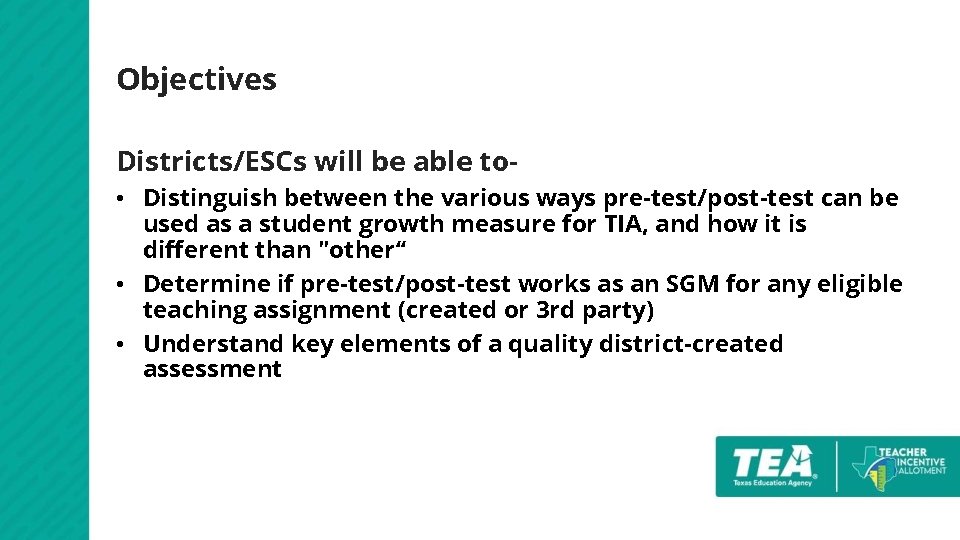 Objectives

Districts/ESCs will be able to-

• Distinguish between the various ways pre-test/post-test can be used as a student growth measure for TIA, and how it is different than "other“
• Determine if pre-test/post-test works as an SGM for any eligible teaching assignment (created or 3rd party)
• Understand key elements of a quality district-created assessment

TEA
Texas Education Agency

TEACHER INCENTIVE ALLOTMENT